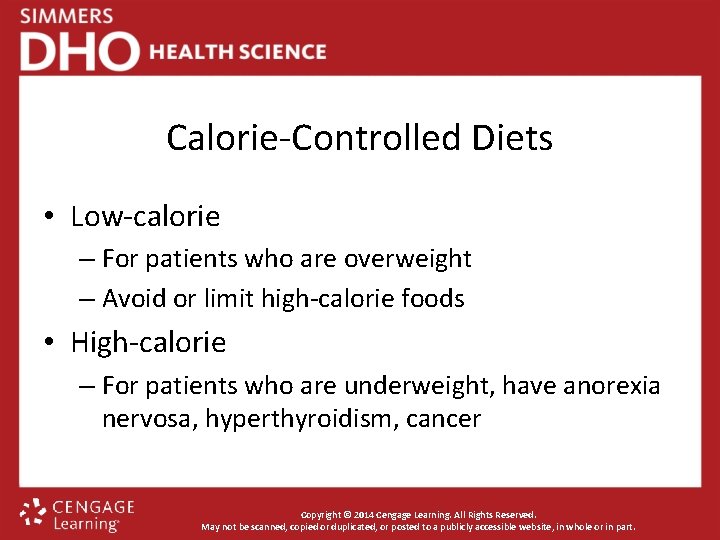 SIMMERS
DHO HEALTH SCIENCE

Calorie-Controlled Diets

• Low-calorie
– For patients who are overweight
– Avoid or limit high-calorie foods
• High-calorie
– For patients who are underweight, have anorexia nervosa, hyperthyroidism, cancer

CENGAGE Learning

Copyright © 2014 Cengage Learning. All Rights Reserved.
May not be scanned, copied or duplicated, or posted to a publicly accessible website, in whole or in part.